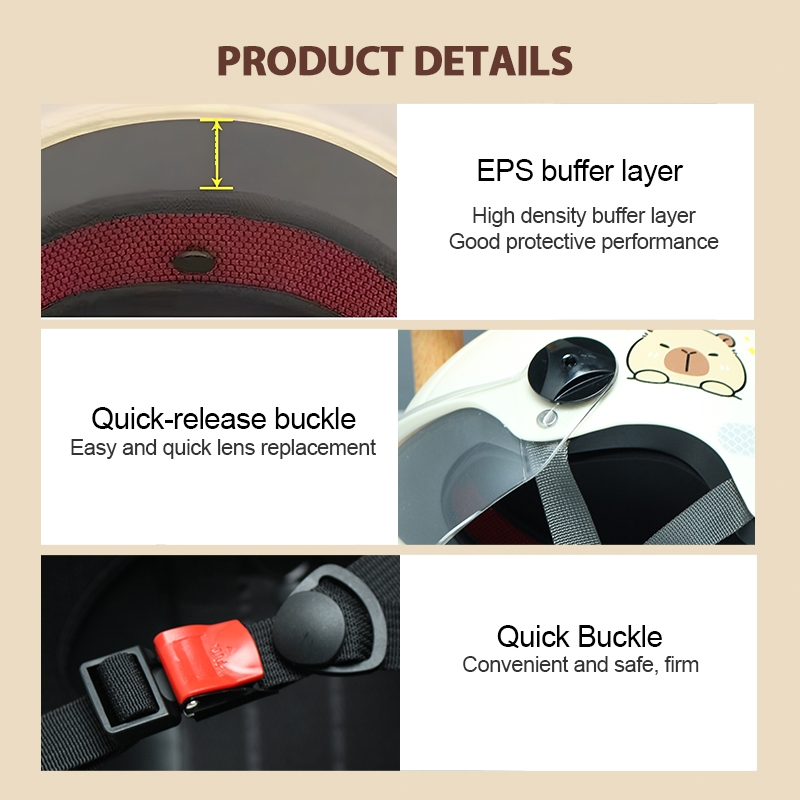 PRODUCT DETAILS

EPS buffer layer
High density buffer layer
Good protective performance

Quick-release buckle
Easy and quick lens replacement

Quick Buckle
Convenient and safe, firm